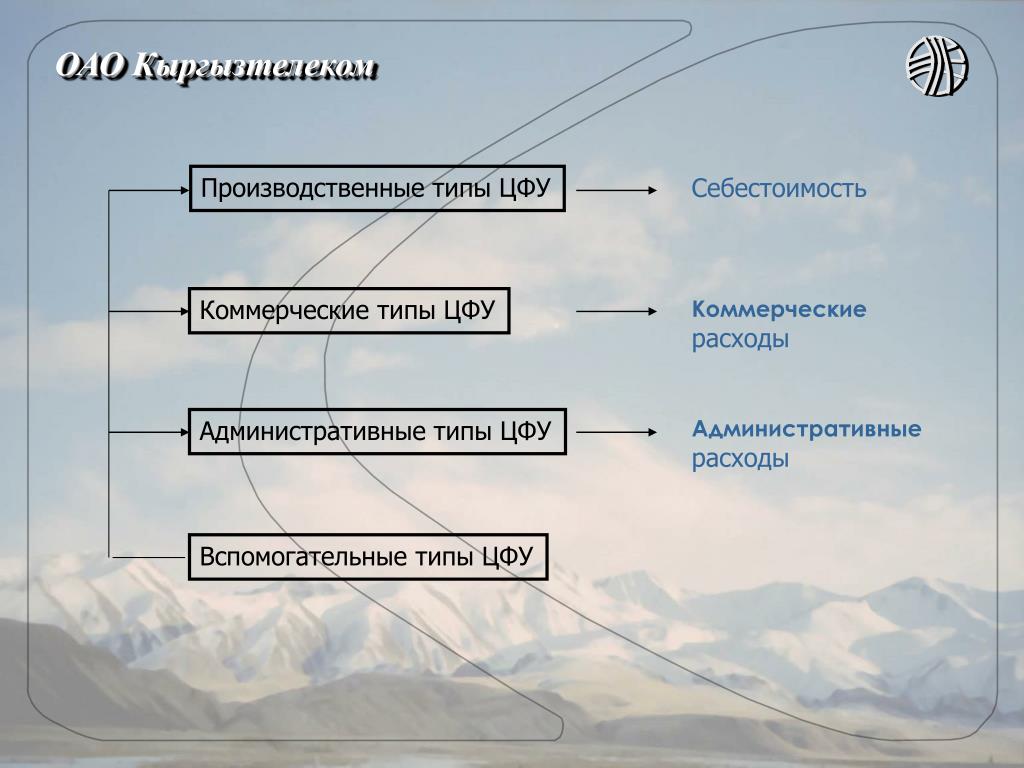 ОАО Кыргызтелеком

Производственные типы ЦФУ

Себестоимость

Коммерческие типы ЦФУ

Коммерческие расходы

Административные типы ЦФУ

Административные расходы

Вспомогательные типы ЦФУ